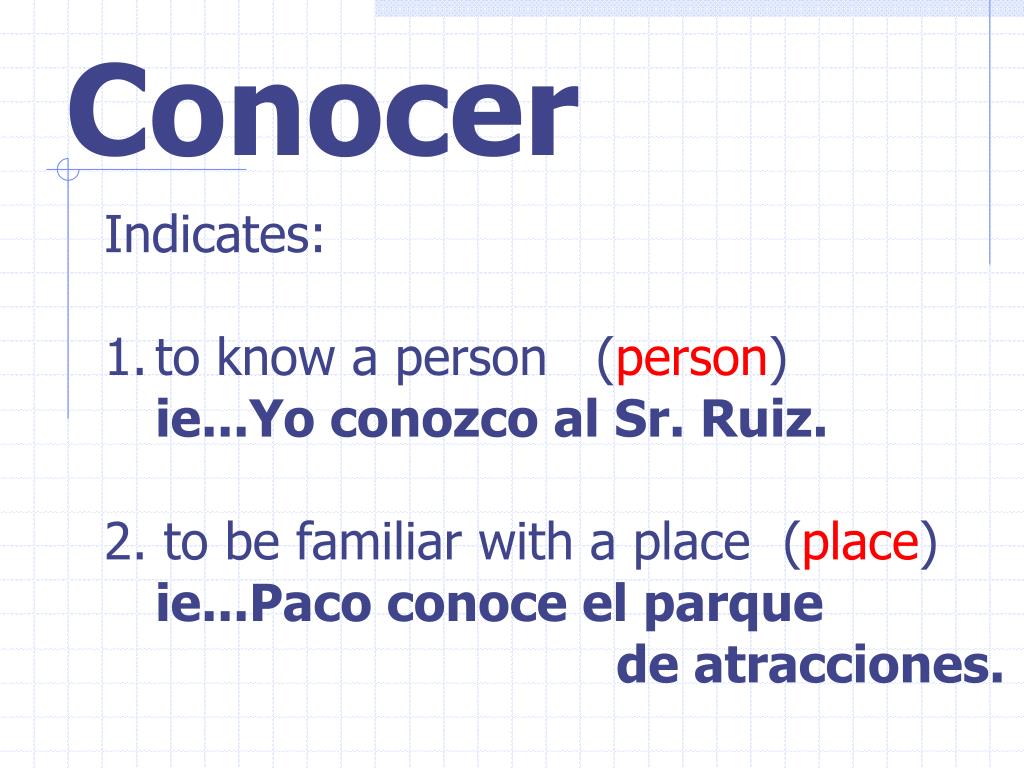 Conocer

Indicates:

1. to know a person (person)
ie...Yo conozco al Sr. Ruiz.

2. to be familiar with a place (place)
ie...Paco conoce el parque de atracciones.